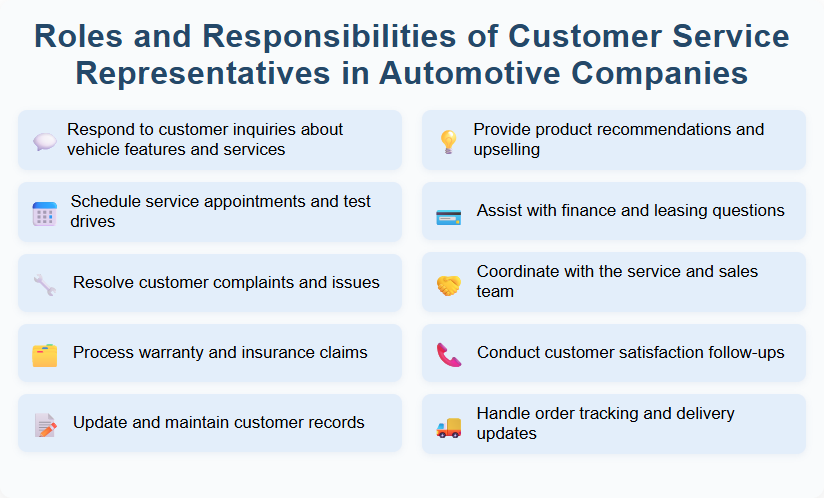 Roles and Responsibilities of Customer Service Representatives in Automotive Companies

Respond to customer inquiries about vehicle features and services

Schedule service appointments and test drives

Resolve customer complaints and issues

Process warranty and insurance claims

Update and maintain customer records

Provide product recommendations and upselling

Assist with finance and leasing questions

Coordinate with the service and sales team

Conduct customer satisfaction follow-ups

Handle order tracking and delivery updates